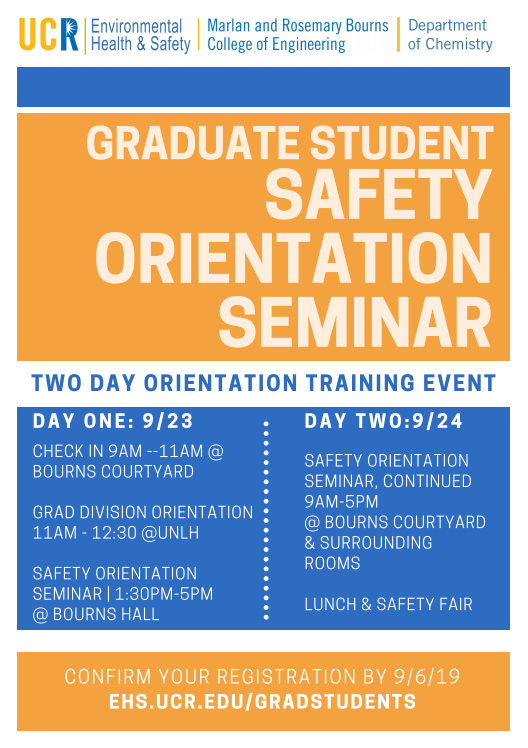 UCR Environmental Health & Safety | Marlan and Rosemary Bourns College of Engineering | Department of Chemistry

GRADUATE STUDENT SAFETY ORIENTATION SEMINAR

TWO DAY ORIENTATION TRAINING EVENT

DAY ONE: 9/23

CHECK IN 9AM --11AM @ BOURNS COURTYARD

GRAD DIVISION ORIENTATION 11AM - 12:30 @UNLH

SAFETY ORIENTATION SEMINAR | 1:30PM-5PM @ BOURNS HALL

DAY TWO:9/24

SAFETY ORIENTATION SEMINAR, CONTINUED 9AM-5PM @ BOURNS COURTYARD & SURROUNDING ROOMS

LUNCH & SAFETY FAIR

CONFIRM YOUR REGISTRATION BY 9/6/19
EHS.UCR.EDU/GRADSTUDENTS